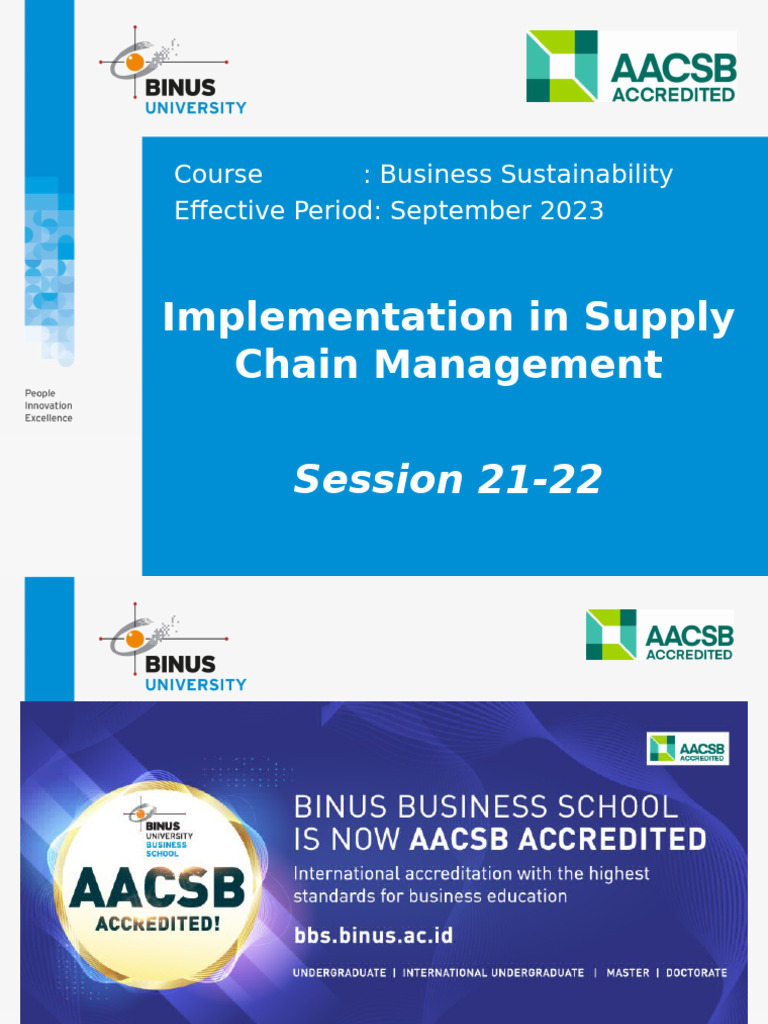 BINUS UNIVERSITY

AACSB ACCREDITED

People
Innovation
Excellence

Course : Business Sustainability
Effective Period: September 2023

Implementation in Supply Chain Management

Session 21-22

BINUS UNIVERSITY

AACSB ACCREDITED

AACSB ACCREDITED

BINUS UNIVERSITY BUSINESS SCHOOL

AACSB ACCREDITED!

BINUS BUSINESS SCHOOL IS NOW AACSB ACCREDITED

International accreditation with the highest standards for business education

bbs.binus.ac.id

UNDERGRADUATE | INTERNATIONAL UNDERGRADUATE | MASTER | DOCTORATE